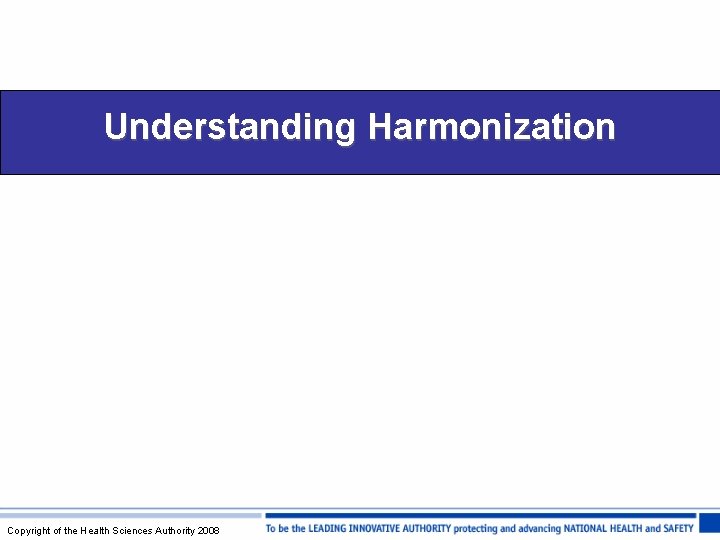 Understanding Harmonization

Copyright of the Health Sciences Authority 2008

To be the LEADING INNOVATIVE AUTHORITY protecting and advancing NATIONAL HEALTH and SAFETY